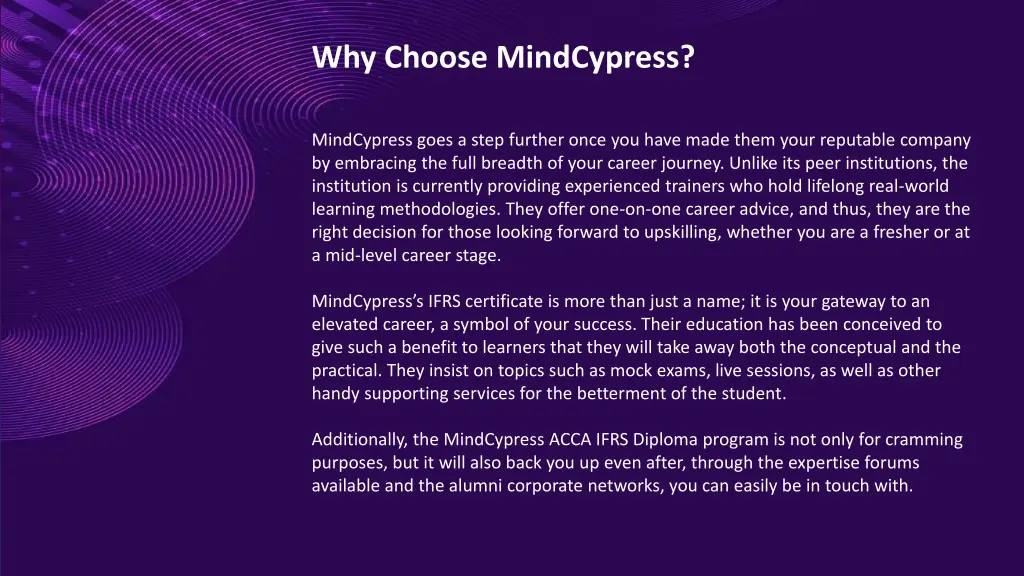 Why Choose MindCypress?

MindCypress goes a step further once you have made them your reputable company by embracing the full breadth of your career journey. Unlike its peer institutions, the institution is currently providing experienced trainers who hold lifelong real-world learning methodologies. They offer one-on-one career advice, and thus, they are the right decision for those looking forward to upskilling, whether you are a fresher or at a mid-level career stage.

MindCypress's IFRS certificate is more than just a name; it is your gateway to an elevated career, a symbol of your success. Their education has been conceived to give such a benefit to learners that they will take away both the conceptual and the practical. They insist on topics such as mock exams, live sessions, as well as other handy supporting services for the betterment of the student.

Additionally, the MindCypress ACCA IFRS Diploma program is not only for cramming purposes, but it will also back you up even after, through the expertise forums available and the alumni corporate networks, you can easily be in touch with.